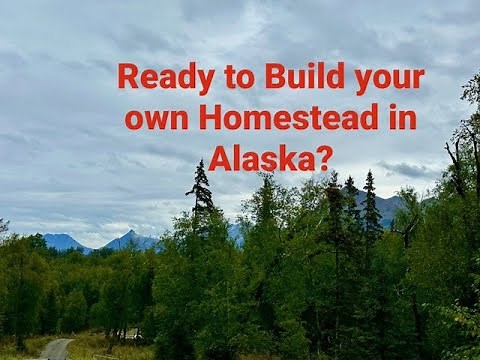 Ready to Build your own Homestead in Alaska?